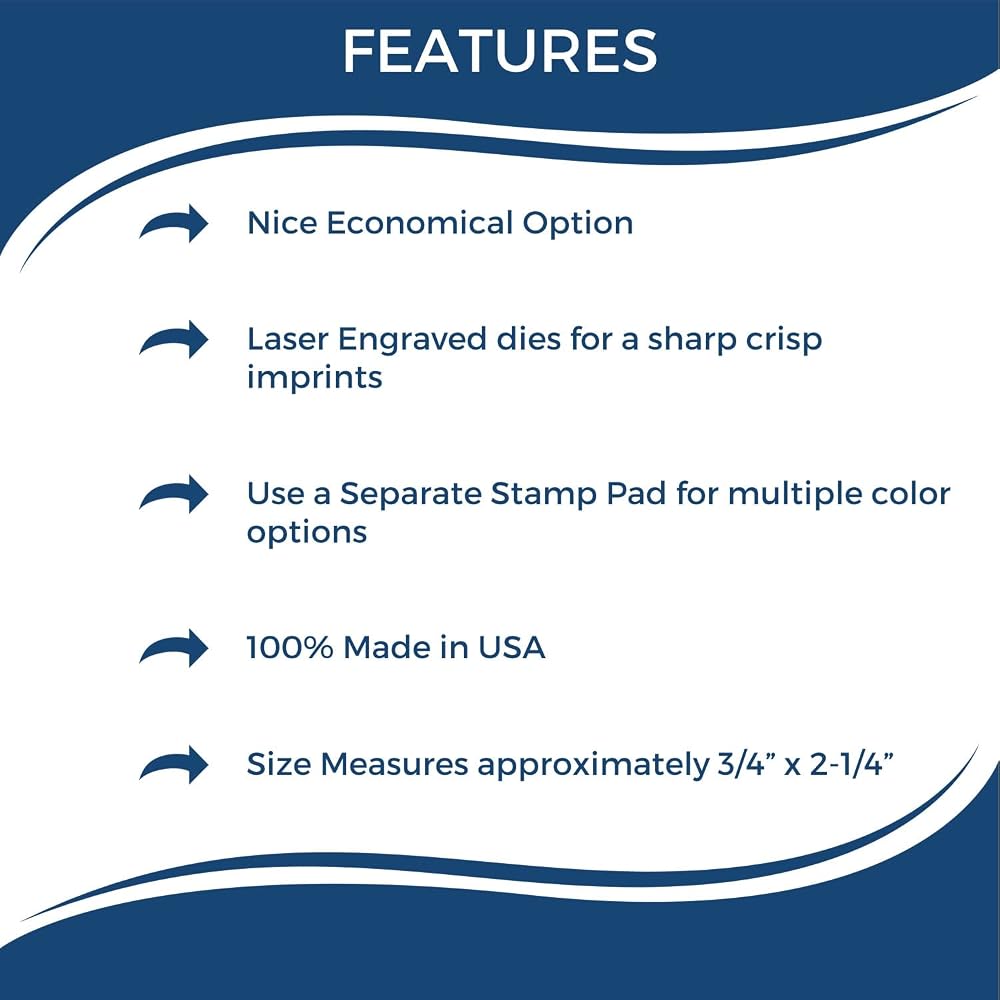 FEATURES

Nice Economical Option

Laser Engraved dies for a sharp crisp imprints

Use a Separate Stamp Pad for multiple color options

100% Made in USA

Size Measures approximately 3/4” x 2-1/4”